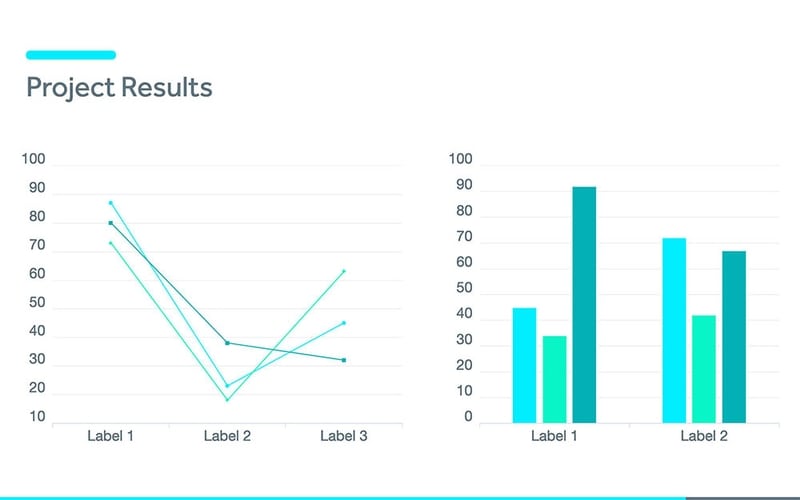 Project Results

100
90
80
70
60
50
40
30
20
10
Label 1
Label 2
Label 3

100
90
80
70
60
50
40
30
20
10
0
Label 1
Label 2